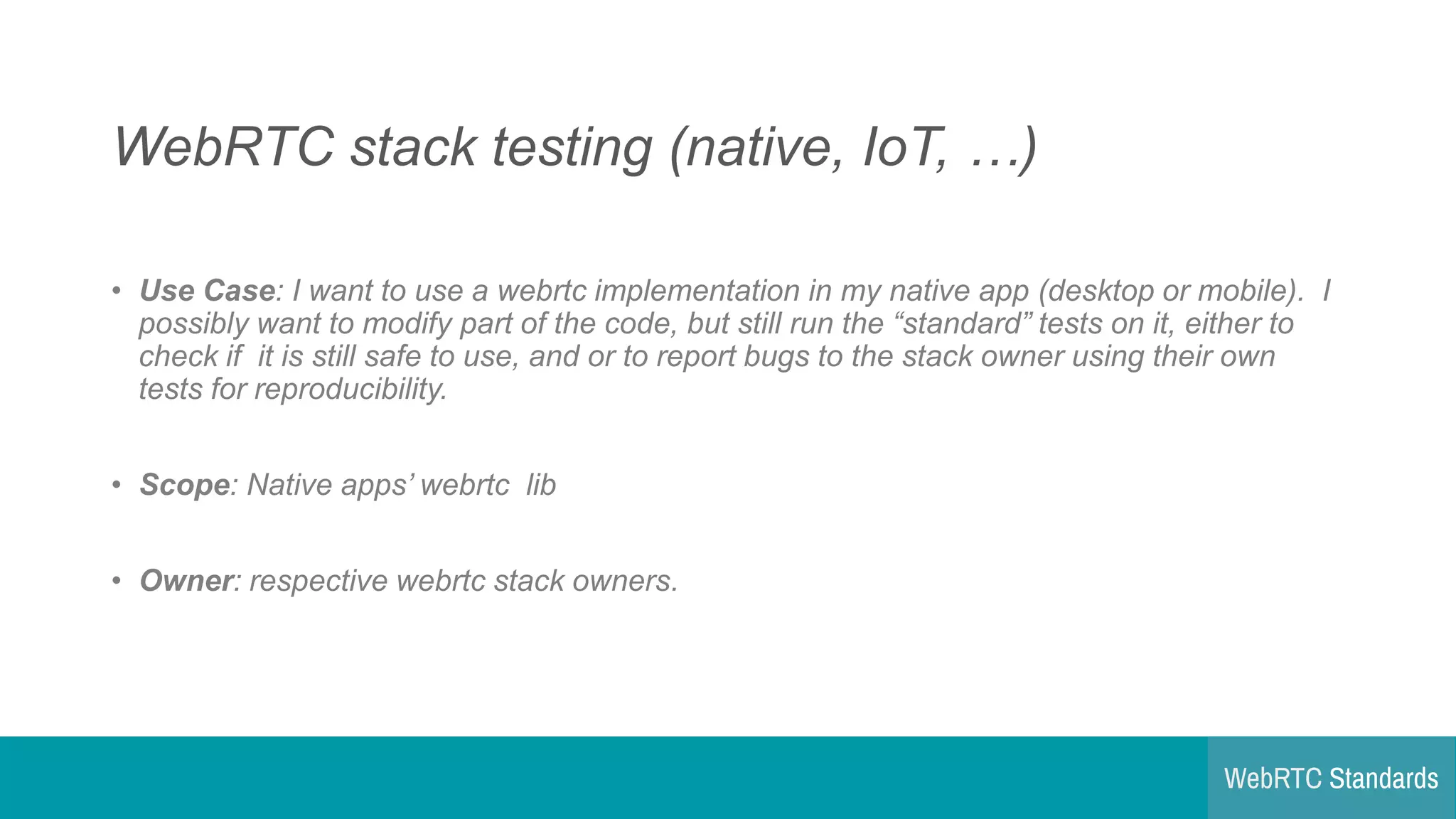 WebRTC stack testing (native, IoT, …)

• Use Case: I want to use a webrtc implementation in my native app (desktop or mobile). I possibly want to modify part of the code, but still run the “standard” tests on it, either to check if it is still safe to use, and or to report bugs to the stack owner using their own tests for reproducibility.

• Scope: Native apps’ webrtc lib

• Owner: respective webrtc stack owners.

WebRTC Standards